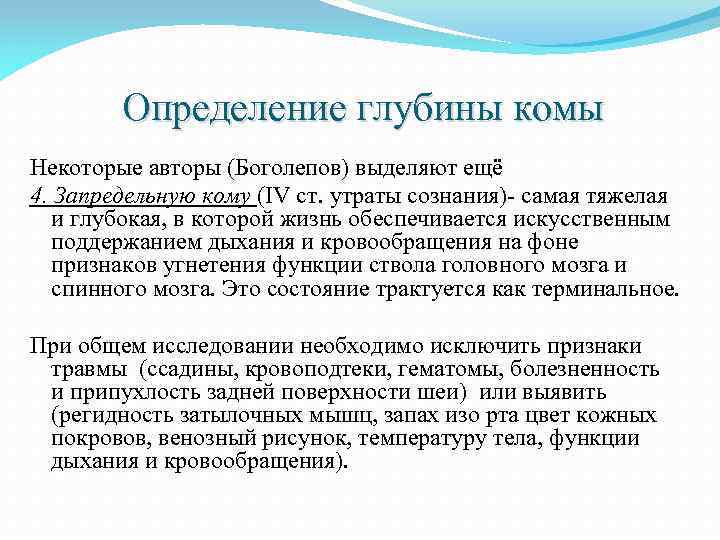 Определение глубины комы

Некоторые авторы (Боголепов) выделяют ещё
4. Запредельную кому (IV ст. утраты сознания)- самая тяжелая и глубокая, в которой жизнь обеспечивается искусственным поддержанием дыхания и кровообращения на фоне признаков угнетения функции ствола головного мозга и спинного мозга. Это состояние трактуется как терминальное.

При общем исследовании необходимо исключить признаки травмы (ссадины, кровоподтеки, гематомы, болезненность и припухлость задней поверхности шеи) или выявить (регидность затылочных мышц, запах изо рта цвет кожных покровов, венозный рисунок, температуру тела, функции дыхания и кровообращения).